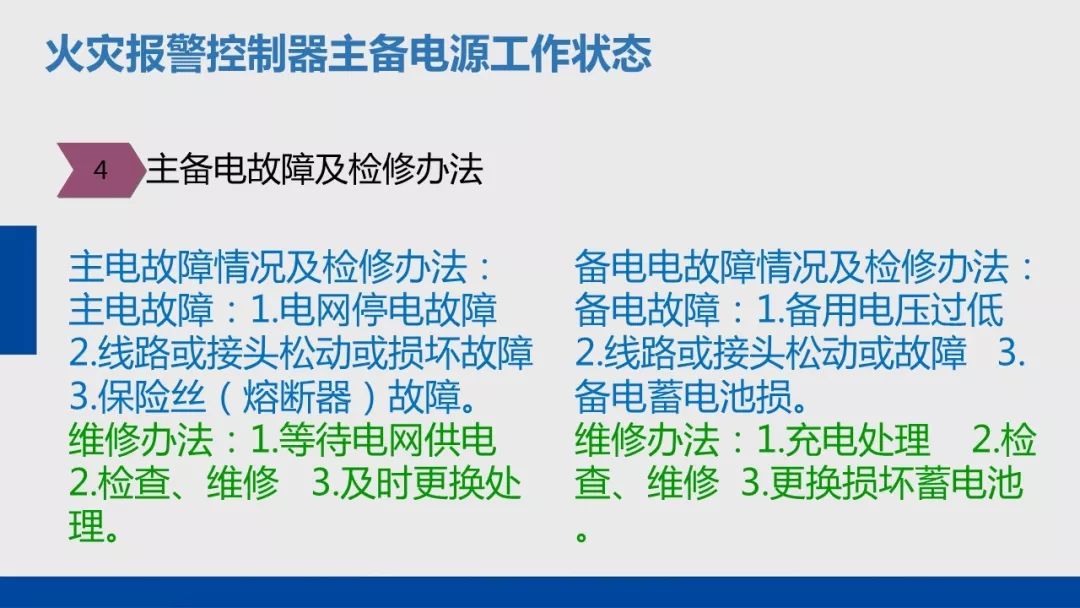 火灾报警控制器主备电源工作状态

4 主备电故障及检修办法

主电故障情况及检修办法：
主电故障：1.电网停电故障 2.线路或接头松动或损坏故障 3.保险丝（熔断器）故障。
维修办法：1.等待电网供电 2.检查、维修 3.及时更换处理。

备电电故障情况及检修办法：
备电故障：1.备用电压过低 2.线路或接头松动或故障 3.备电蓄电池损。
维修办法：1.充电处理 2.检查、维修 3.更换损坏蓄电池。